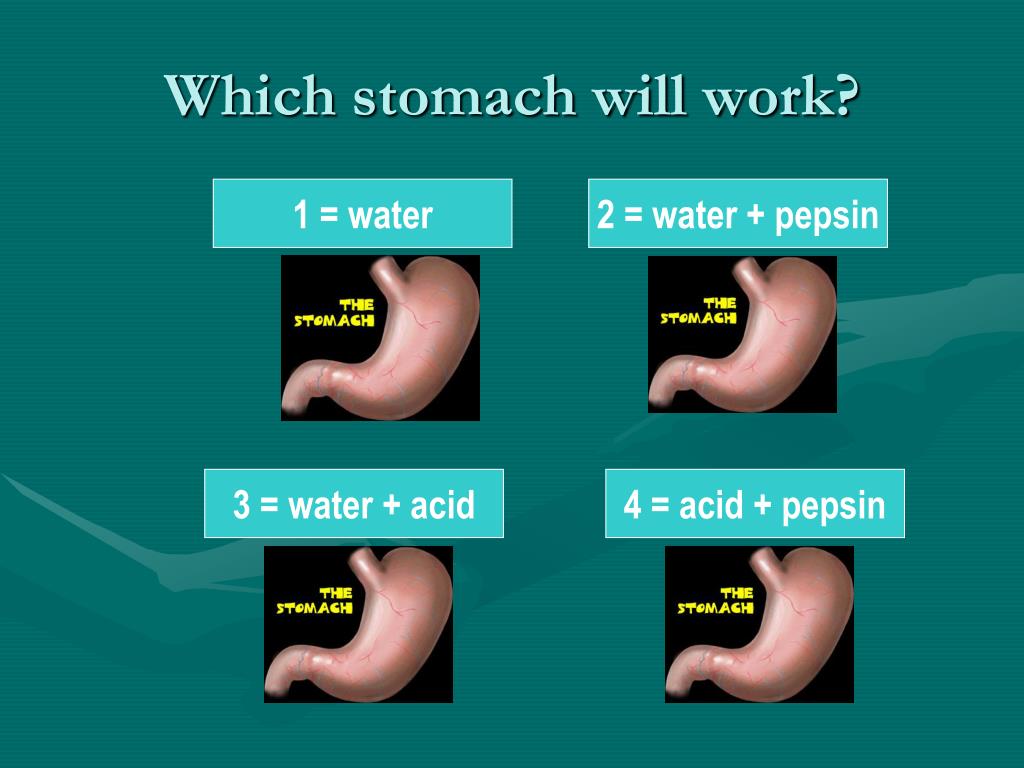 Which stomach will work?

1 = water

THE STOMACH

2 = water + pepsin

THE STOMACH

3 = water + acid

THE STOMACH

4 = acid + pepsin

THE STOMACH